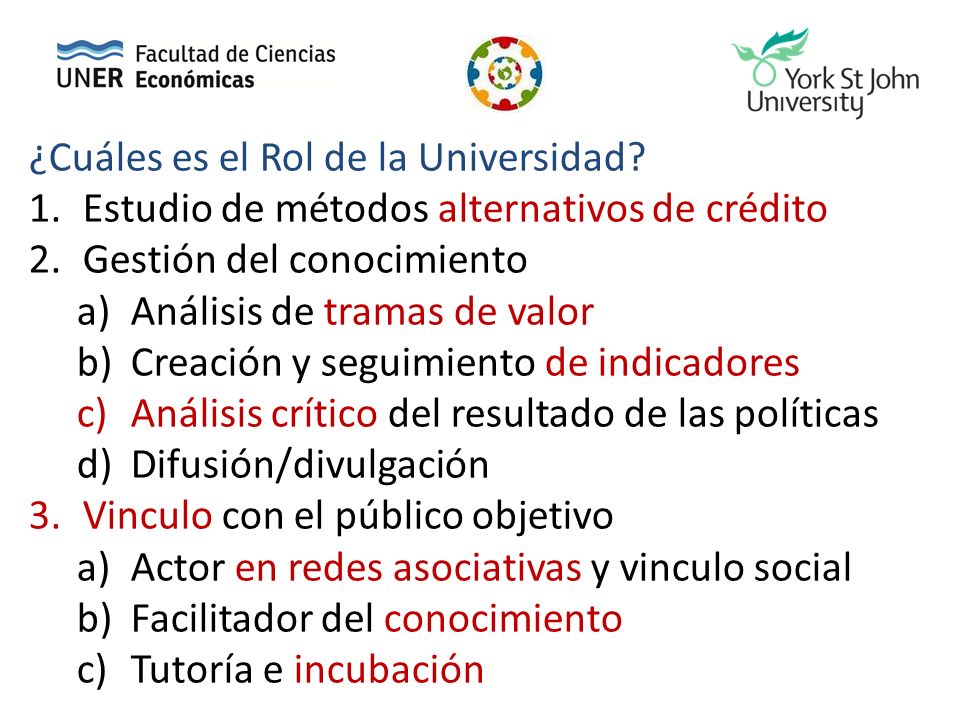 UNER Facultad de Ciencias Económicas

York St John University

¿Cuáles es el Rol de la Universidad?
1. Estudio de métodos alternativos de crédito
2. Gestión del conocimiento
a) Análisis de tramas de valor
b) Creación y seguimiento de indicadores
c) Análisis crítico del resultado de las políticas
d) Difusión/divulgación
3. Vinculo con el público objetivo
a) Actor en redes asociativas y vinculo social
b) Facilitador del conocimiento
c) Tutoría e incubación